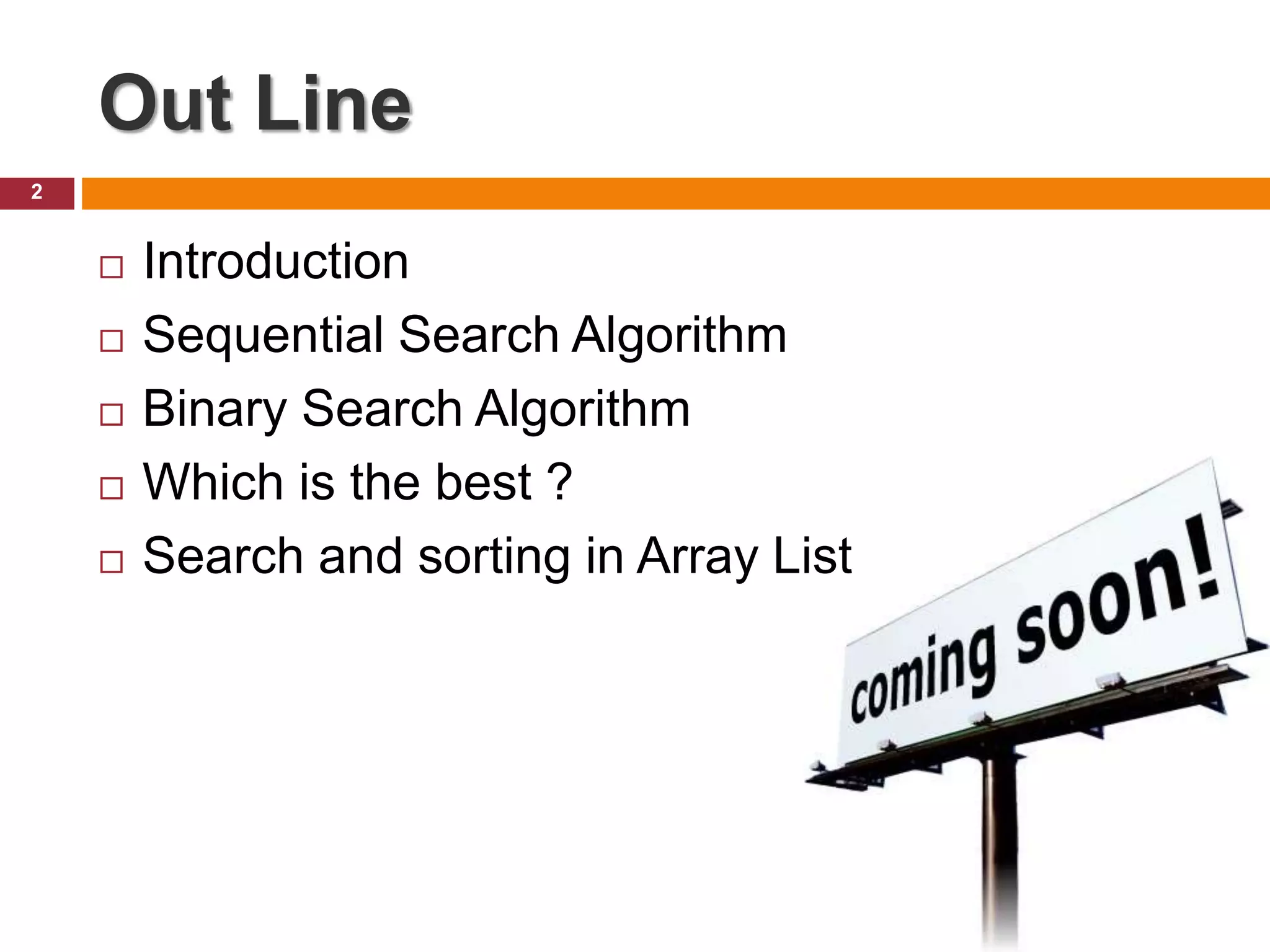 Out Line

2

□ Introduction
□ Sequential Search Algorithm
□ Binary Search Algorithm
□ Which is the best ?
□ Search and sorting in Array List

coming soon!